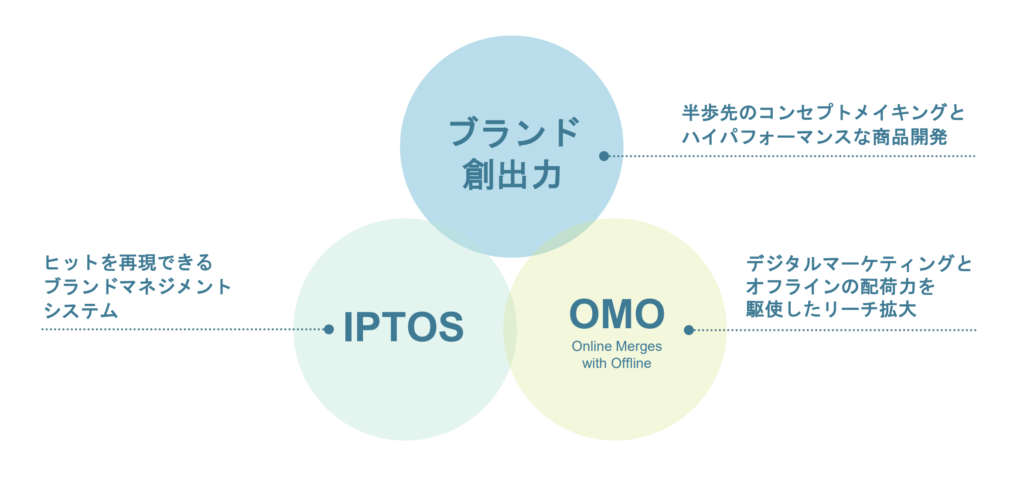 ブランド
創出力

半歩先のコンセプトメイキングと
ハイパフォーマンスな商品開発

ヒットを再現できる
ブランドマネジメント
システム

IPTOS

OMO
Online Merges
with Offline

デジタルマーケティングと
オフラインの配荷力を
駆使したリーチ拡大